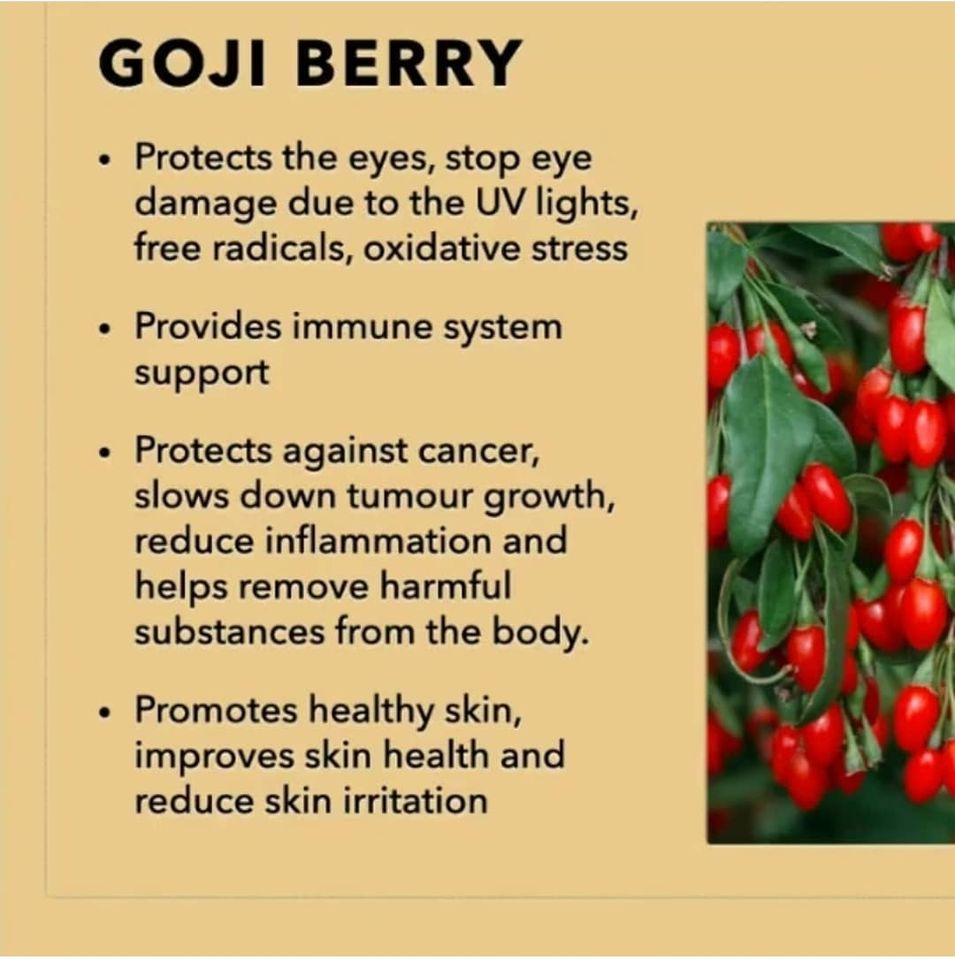 GOJI BERRY

• Protects the eyes, stop eye damage due to the UV lights, free radicals, oxidative stress

• Provides immune system support

• Protects against cancer, slows down tumour growth, reduce inflammation and helps remove harmful substances from the body.

• Promotes healthy skin, improves skin health and reduce skin irritation